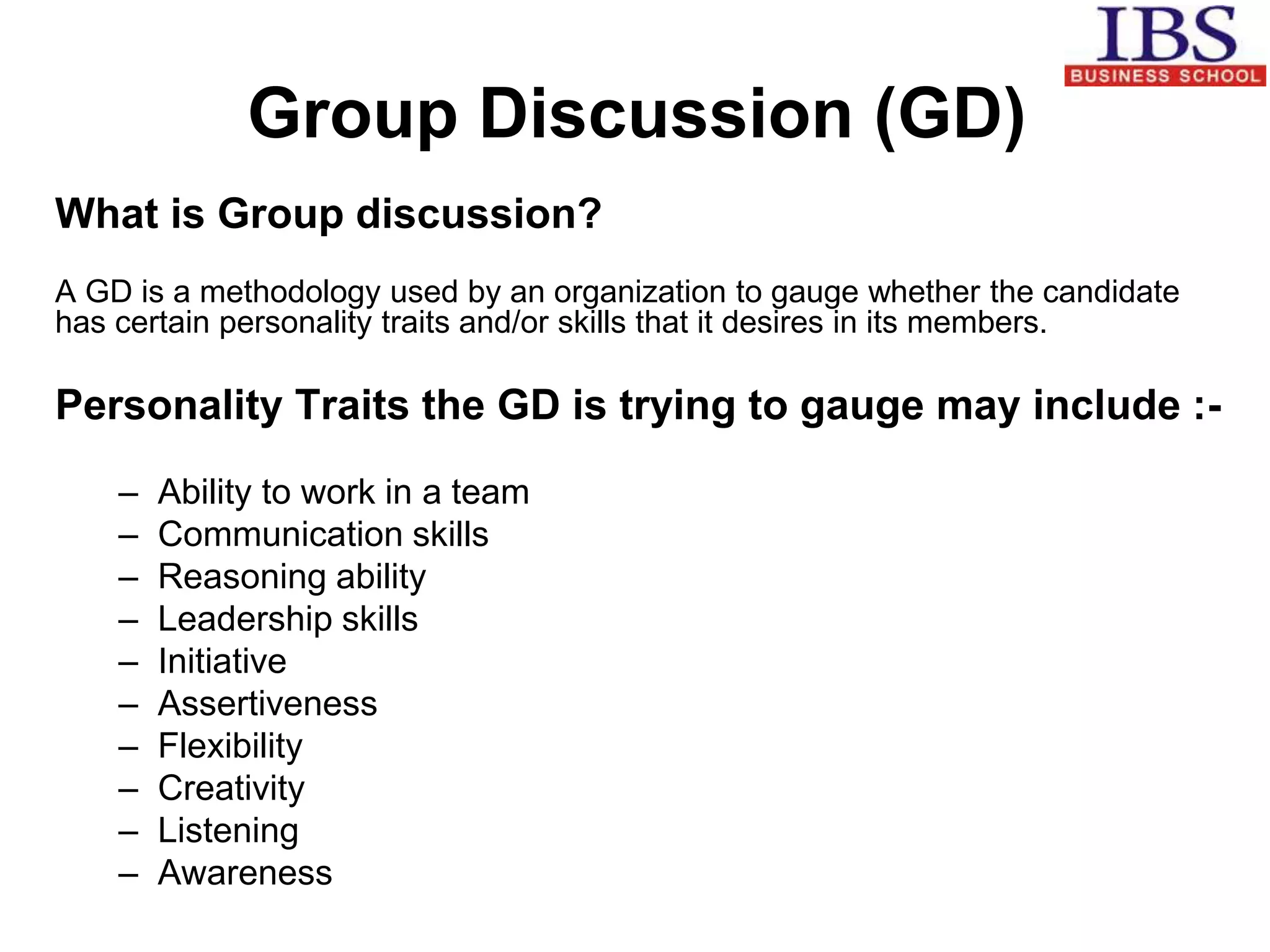 IBS
BUSINESS SCHOOL

Group Discussion (GD)

What is Group discussion?

A GD is a methodology used by an organization to gauge whether the candidate has certain personality traits and/or skills that it desires in its members.

Personality Traits the GD is trying to gauge may include :-

– Ability to work in a team
– Communication skills
– Reasoning ability
– Leadership skills
– Initiative
– Assertiveness
– Flexibility
– Creativity
– Listening
– Awareness